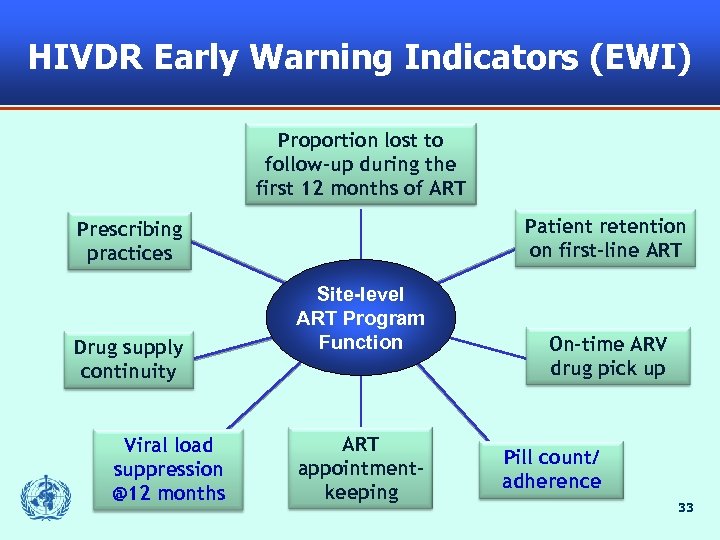 HIVDR Early Warning Indicators (EWI)

Proportion lost to follow-up during the first 12 months of ART

Prescribing practices

Patient retention on first-line ART

Site-level ART Program Function

Drug supply continuity

On-time ARV drug pick up

Viral load suppression @12 months

ART appointment-keeping

Pill count/ adherence

33